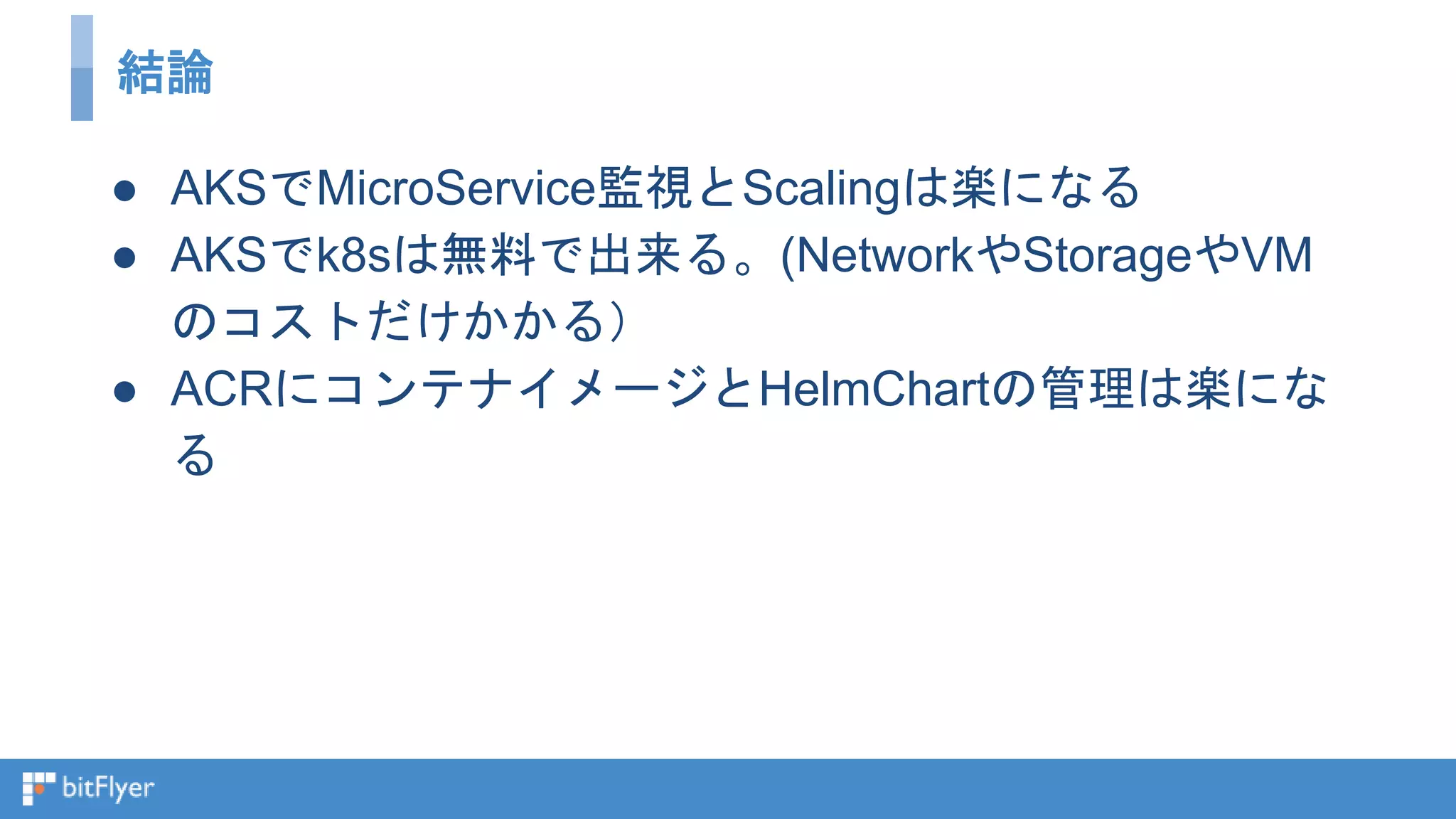 結論

● AKSでMicroService監視とScalingは楽になる
● AKSでk8sは無料で出来る。(NetworkやStorageやVMのコストだけかかる）
● ACRにコンテナイメージとHelmChartの管理は楽になる

bitFlyer